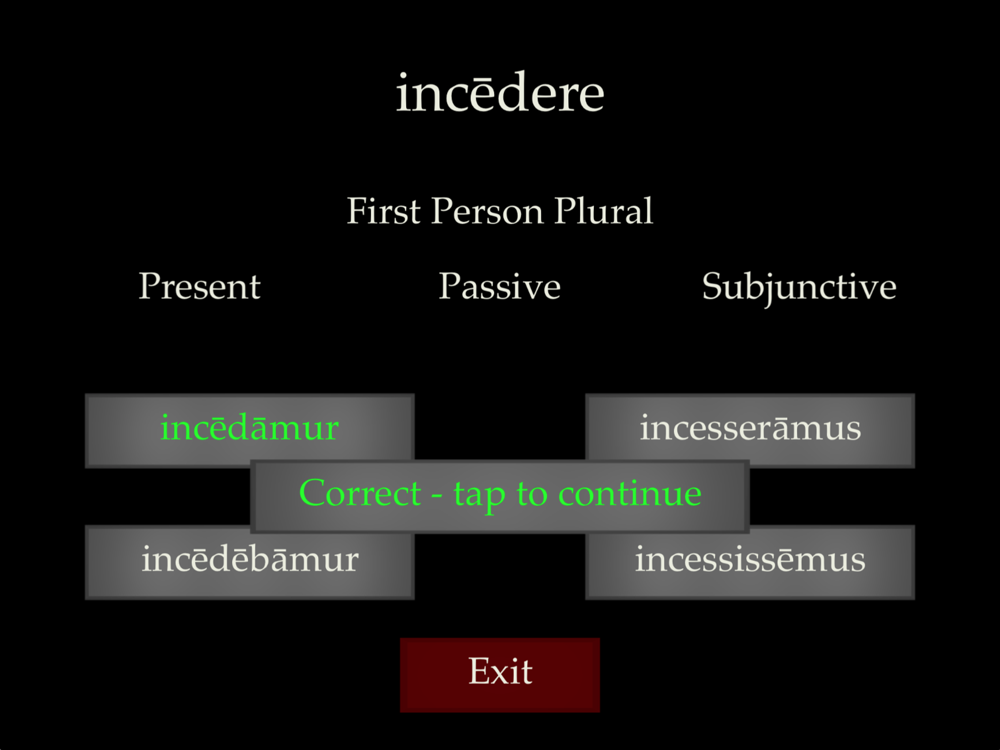 incēdere

First Person Plural

Present

Passive

Subjunctive

incēdāmur

incesserāmus

Correct - tap to continue

incēdēbāmur

incessissēmus

Exit